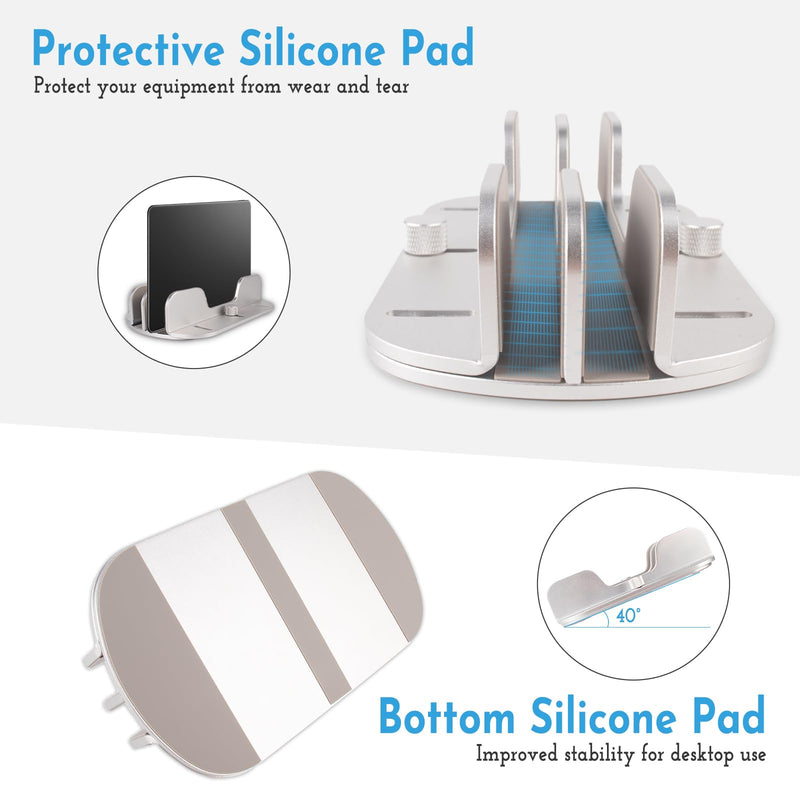 Protective Silicone Pad
Protect your equipment from wear and tear

40°

Bottom Silicone Pad
Improved stability for desktop use